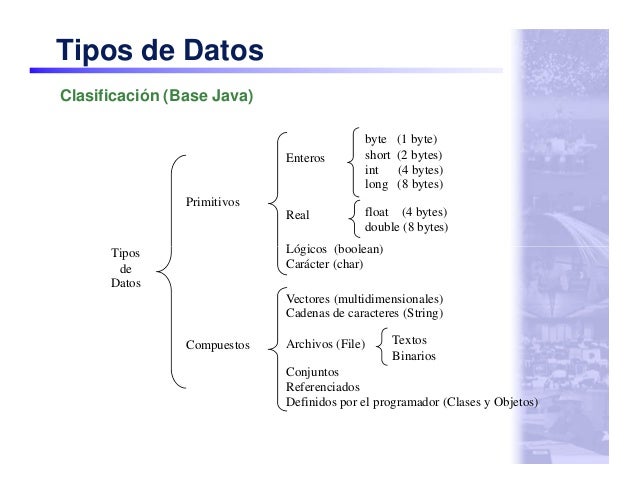 Tipos de Datos

Clasificación (Base Java)

Tipos de Datos

Primitivos

Enteros

byte (1 byte)
short (2 bytes)
int (4 bytes)
long (8 bytes)

Real

float (4 bytes)
double (8 bytes)

Lógicos (boolean)
Carácter (char)

Compuestos

Vectores (multidimensionales)
Cadenas de caracteres (String)
Archivos (File)

Textos
Binarios

Conjuntos
Referenciados
Definidos por el programador (Clases y Objetos)